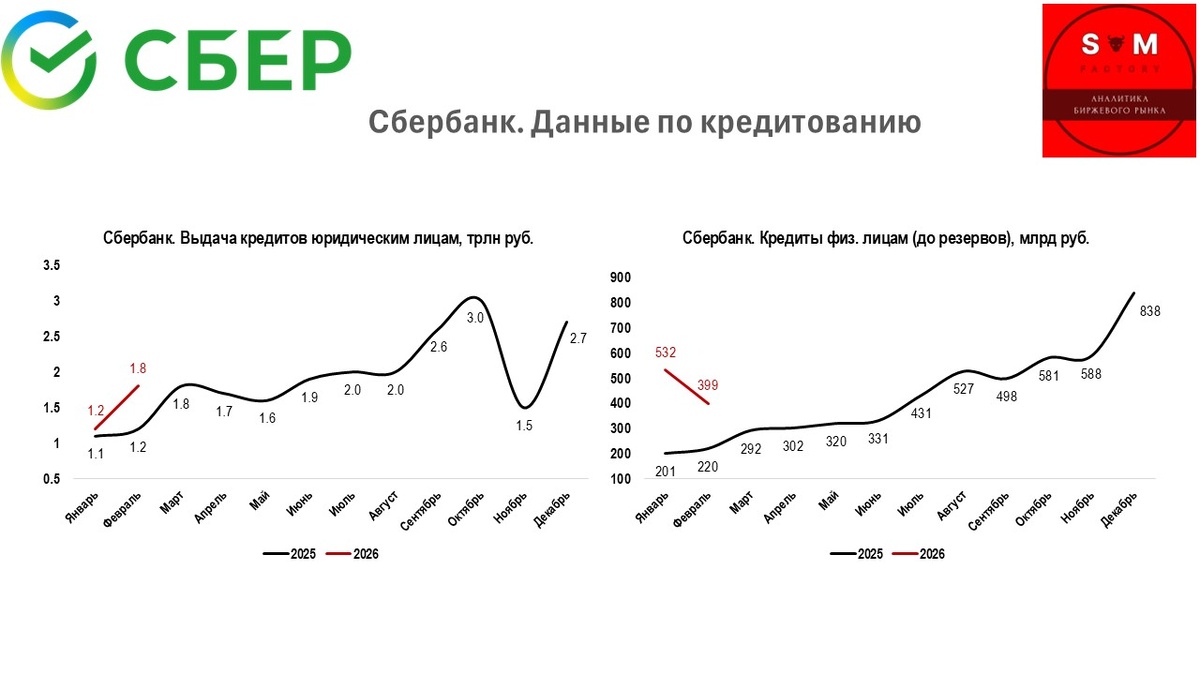 СБЕР

S M
FACTORY
АНАЛИТИКА БИРЖЕВОГО РЫНКА

Сбербанк. Данные по кредитованию

Сбербанк. Выдача кредитов юридическим лицам, трлн руб.

3.5
3
2.5
2
1.5
1
0.5

1.2
1.8

1.1
1.2
1.8
1.7
1.6
1.9
2.0
2.0
2.6
3.0
1.5
2.7

Январь
Февраль
Март
Апрель
Май
Июнь
Июль
Август
Сентябрь
Октябрь
Ноябрь
Декабрь

2025
2026

Сбербанк. Кредиты физ. лицам (до резервов), млрд руб.

900
800
700
600
500
400
300
200
100

532
399

201
220
292
302
320
331
431
527
498
581
588
838

Январь
Февраль
Март
Апрель
Май
Июнь
Июль
Август
Сентябрь
Октябрь
Ноябрь
Декабрь

2025
2026